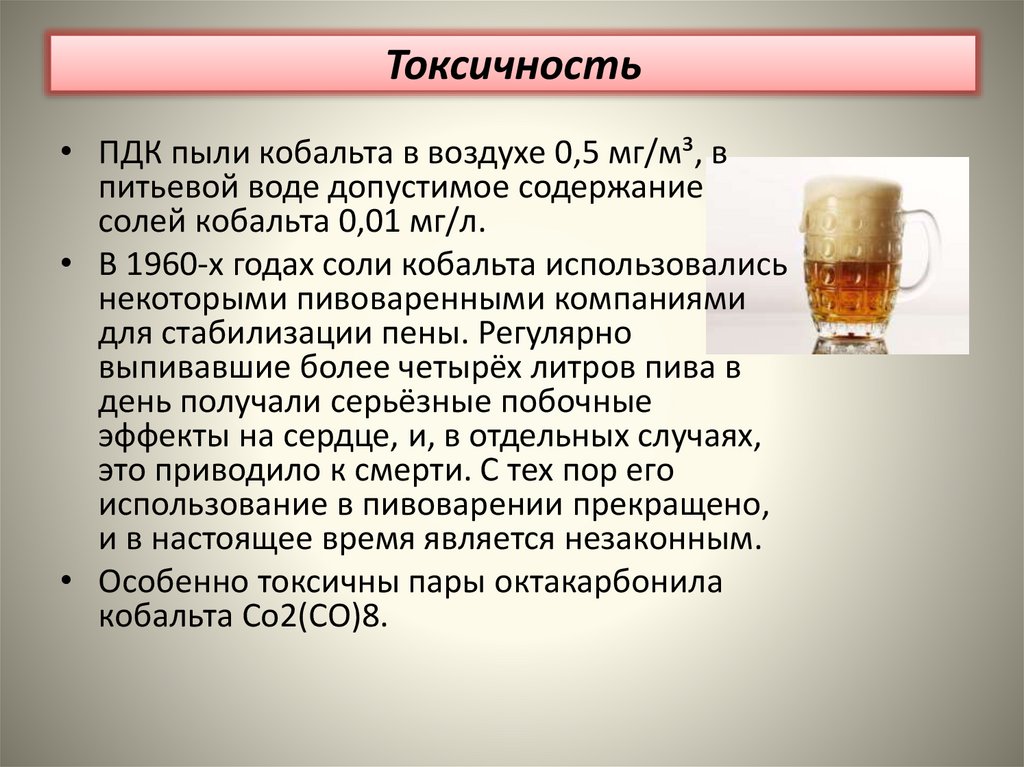 Токсичность

• ПДК пыли кобальта в воздухе 0,5 мг/м³, в питьевой воде допустимое содержание солей кобальта 0,01 мг/л.

• В 1960-х годах соли кобальта использовались некоторыми пивоваренными компаниями для стабилизации пены. Регулярно выпивавшие более четырёх литров пива в день получали серьёзные побочные эффекты на сердце, и, в отдельных случаях, это приводило к смерти. С тех пор его использование в пивоварении прекращено, и в настоящее время является незаконным.

• Особенно токсичны пары октакарбонила кобальта Co2(CO)8.